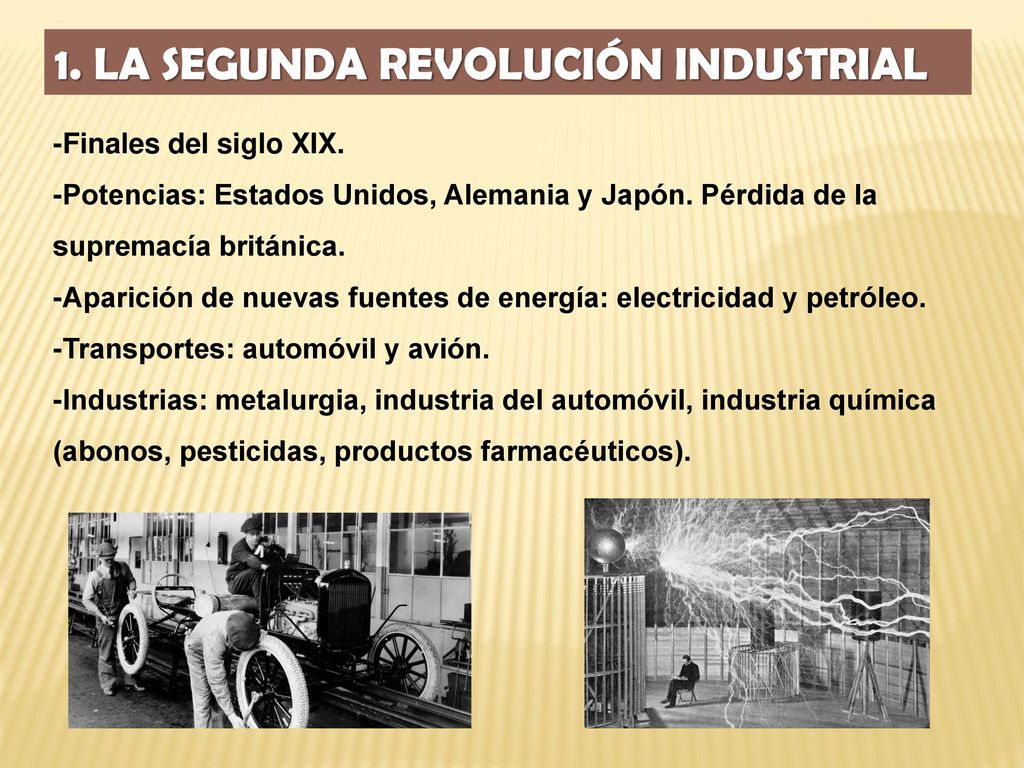 1. LA SEGUNDA REVOLUCIÓN INDUSTRIAL

-Finales del siglo XIX.

-Potencias: Estados Unidos, Alemania y Japón. Pérdida de la supremacía británica.

-Aparición de nuevas fuentes de energía: electricidad y petróleo.

-Transportes: automóvil y avión.

-Industrias: metalurgia, industria del automóvil, industria química (abonos, pesticidas, productos farmacéuticos).